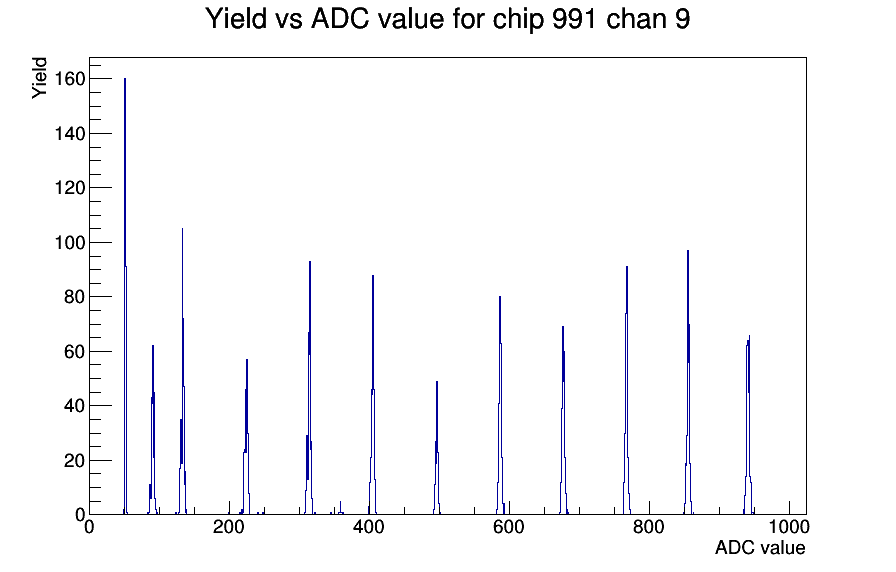 Yield vs ADC value for chip 991 chan 9

Yield

160
140
120
100
80
60
40
20
0

0
200
400
600
800
1000

ADC value